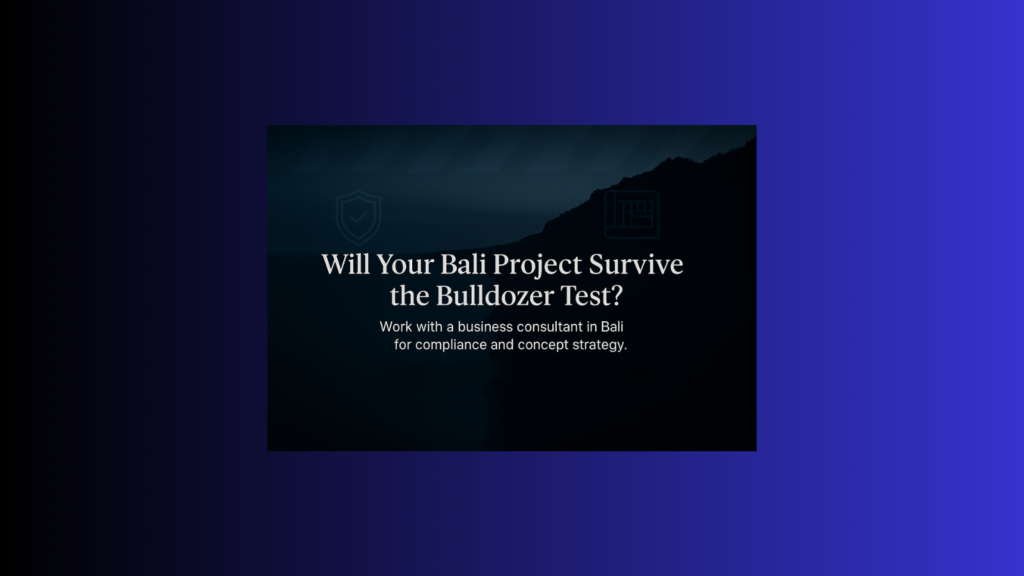 Will Your Bali Project Survive the Bulldozer Test?

Work with a business consultant in Bali for compliance and concept strategy.